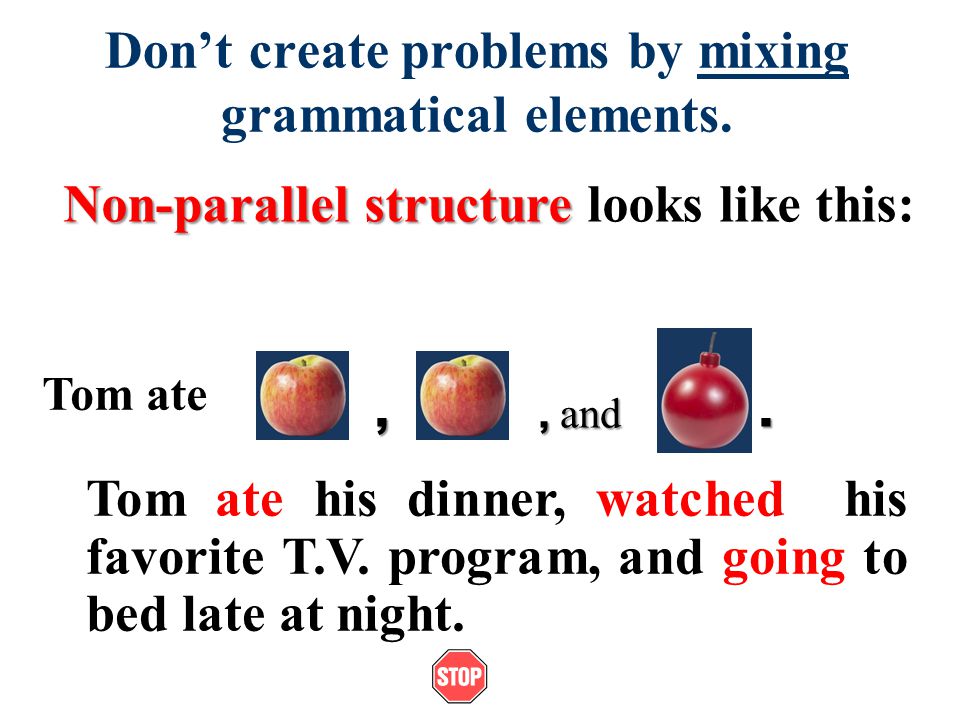 Don’t create problems by mixing grammatical elements.

Non-parallel structure looks like this:

Tom ate , , and .

Tom ate his dinner, watched his favorite T.V. program, and going to bed late at night.

STOP